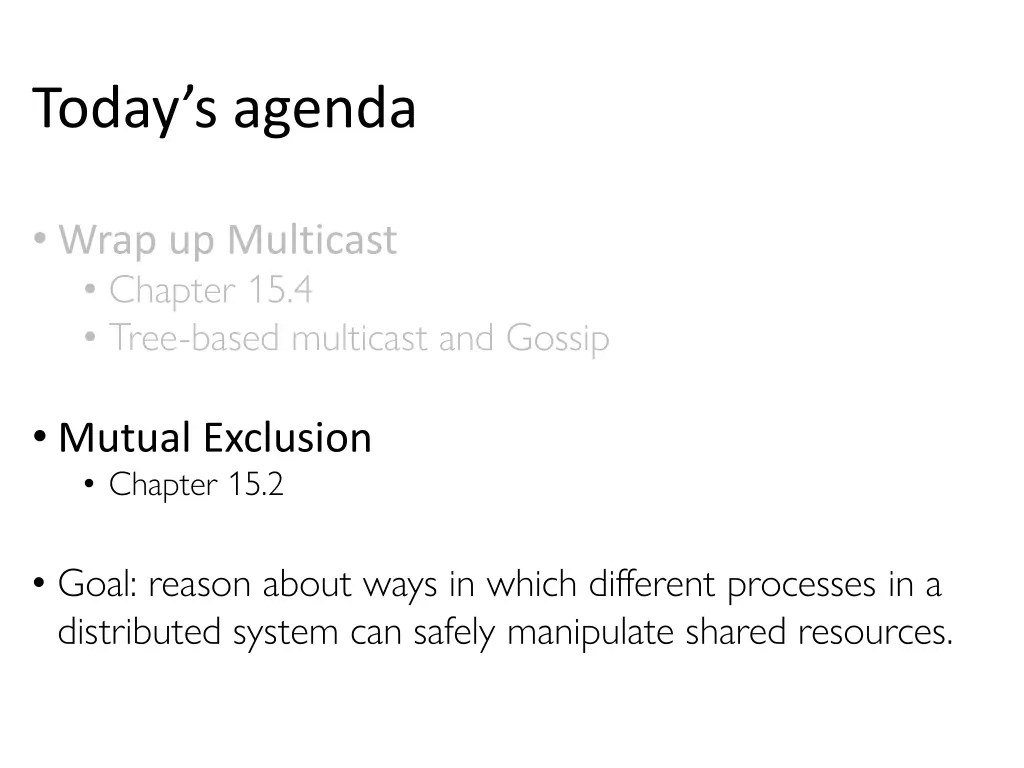 Today's agenda

• Wrap up Multicast
  • Chapter 15.4
  • Tree-based multicast and Gossip

• Mutual Exclusion
  • Chapter 15.2

• Goal: reason about ways in which different processes in a distributed system can safely manipulate shared resources.